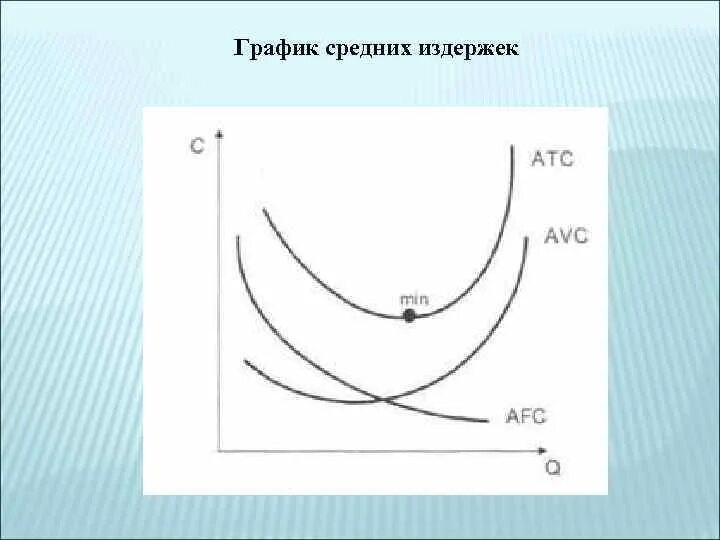 График средних издержек

C

ATC

AVC

min

AFC

Q